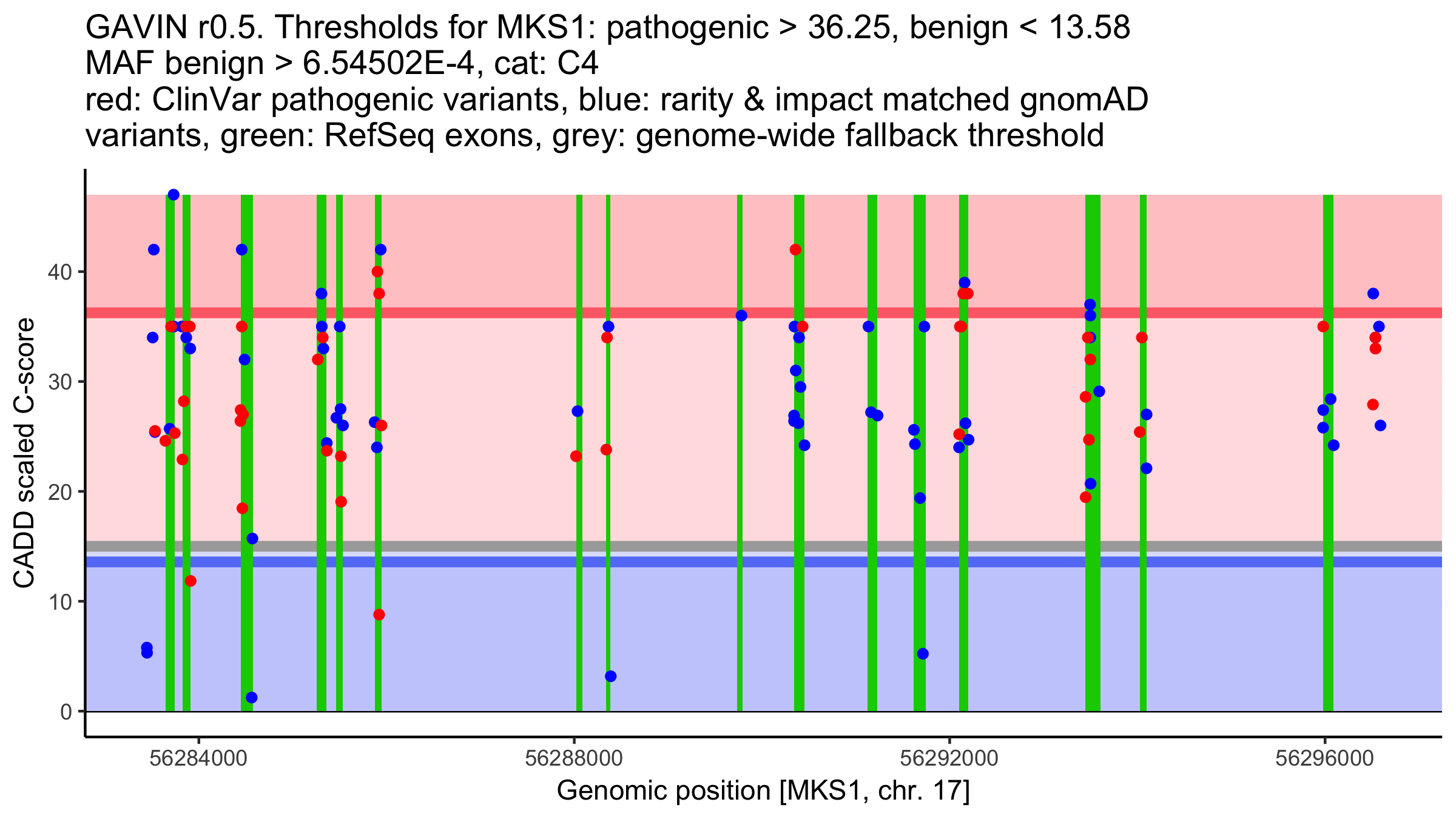 GAVIN r0.5. Thresholds for MKS1: pathogenic > 36.25, benign < 13.58
MAF benign > 6.54502E-4, cat: C4
red: ClinVar pathogenic variants, blue: rarity & impact matched gnomAD variants, green: RefSeq exons, grey: genome-wide fallback threshold

CADD scaled C-score

40
30
20
10
0

56284000
56288000
56292000
56296000

Genomic position [MKS1, chr. 17]